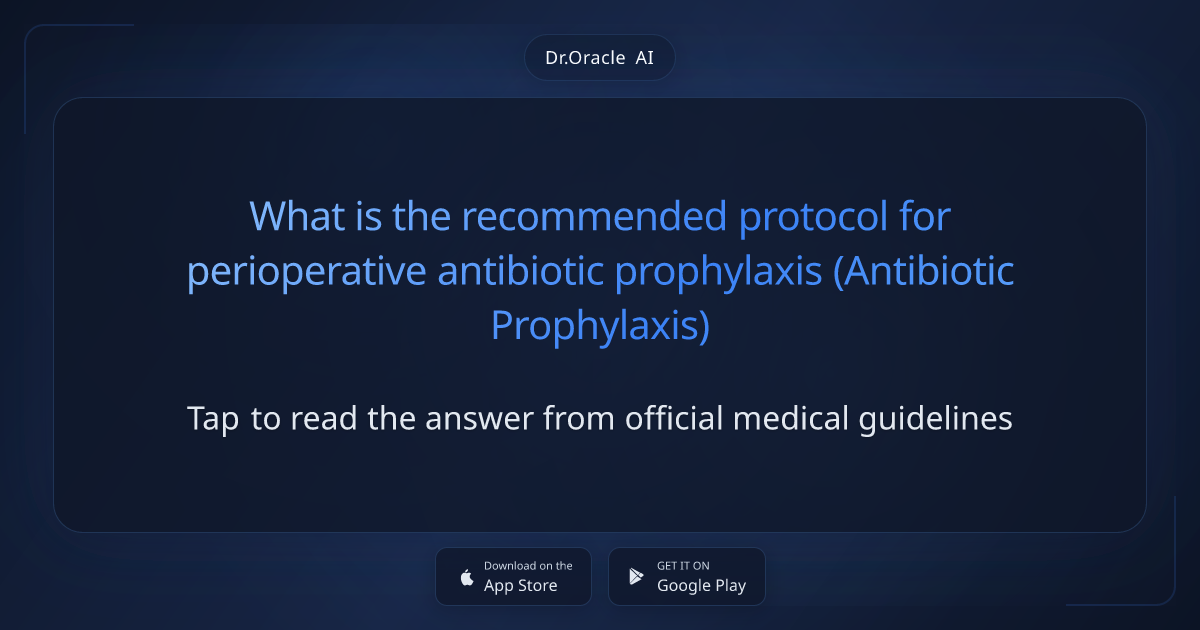 Dr.Oracle AI

What is the recommended protocol for perioperative antibiotic prophylaxis (Antibiotic Prophylaxis)

Tap to read the answer from official medical guidelines

Download on the
App Store

GET IT ON
Google Play